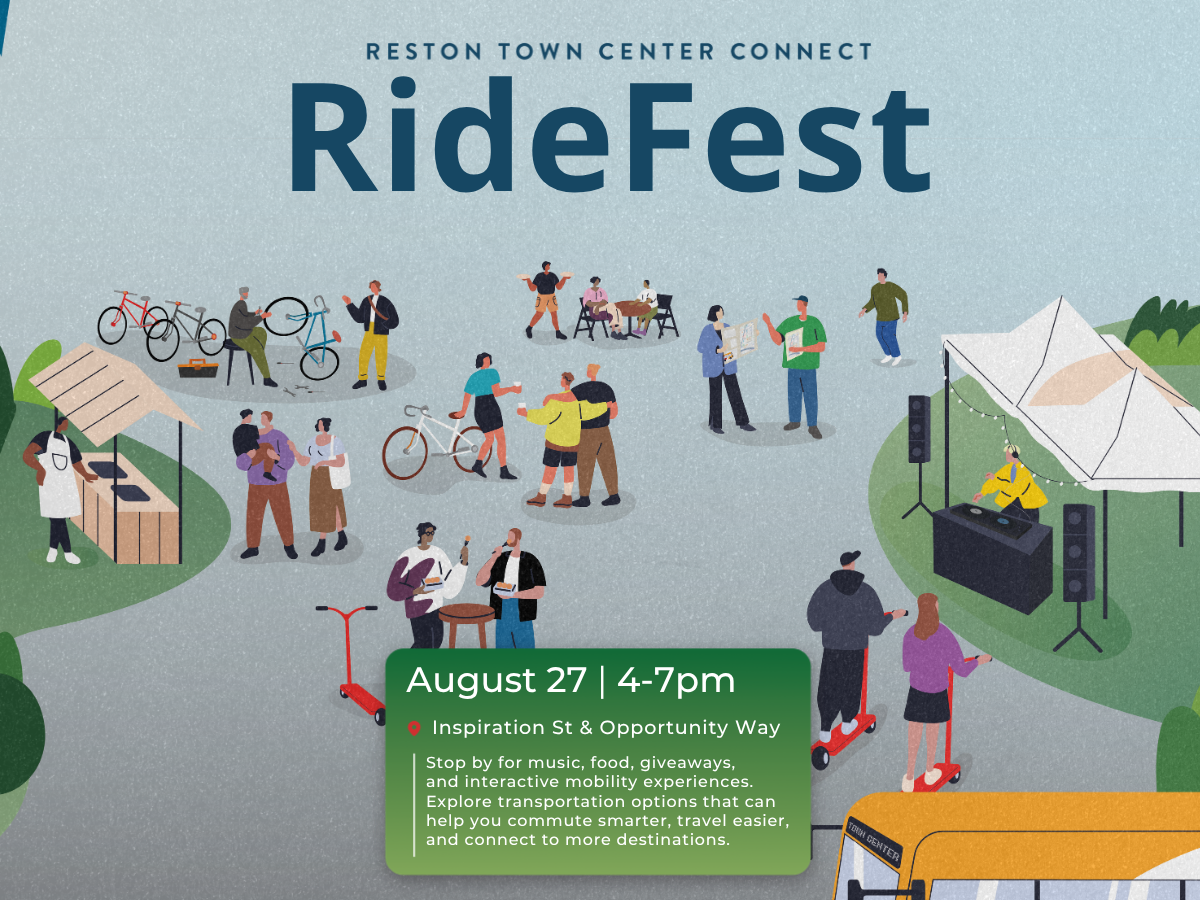 RESTON TOWN CENTER CONNECT

RideFest

August 27 | 4-7pm

Inspiration St & Opportunity Way

Stop by for music, food, giveaways, and interactive mobility experiences. Explore transportation options that can help you commute smarter, travel easier, and connect to more destinations.

TOWN CENTER